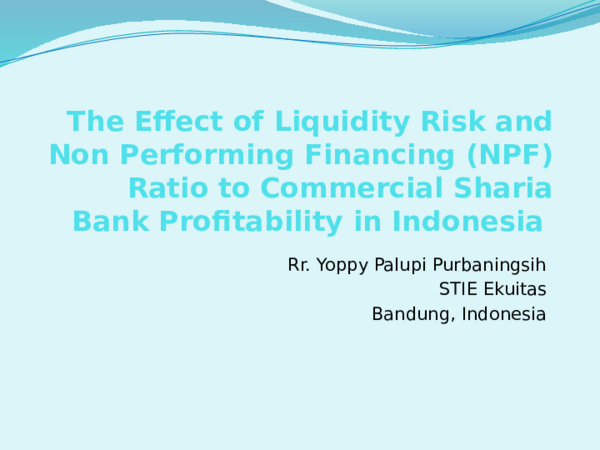 The Effect of Liquidity Risk and Non Performing Financing (NPF) Ratio to Commercial Sharia Bank Profitability in Indonesia

Rr. Yoppy Palupi Purbaningsih
STIE Ekuitas
Bandung, Indonesia